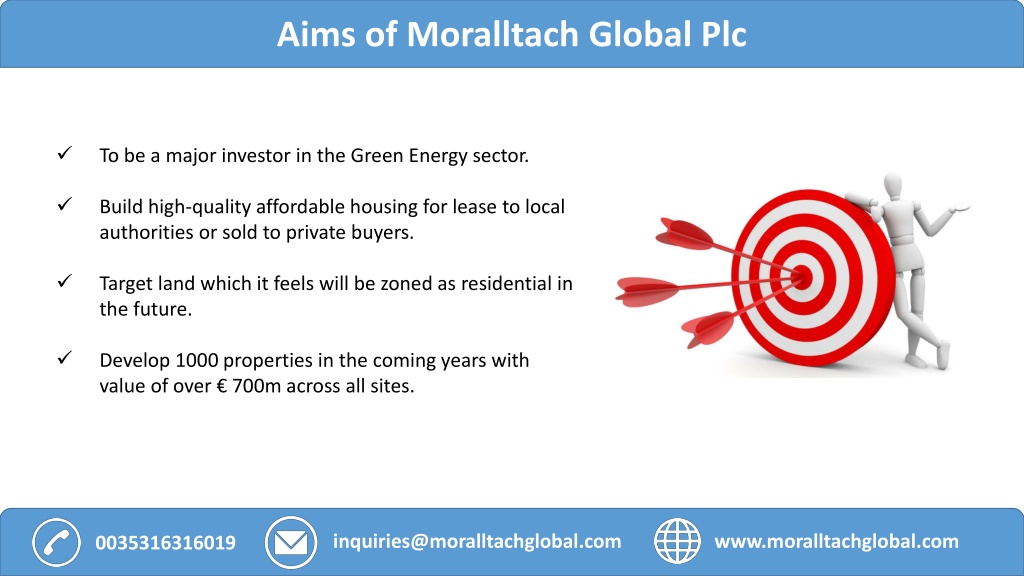 Aims of Moralltach Global Plc

✓ To be a major investor in the Green Energy sector.

✓ Build high-quality affordable housing for lease to local authorities or sold to private buyers.

✓ Target land which it feels will be zoned as residential in the future.

✓ Develop 1000 properties in the coming years with value of over € 700m across all sites.

0035316316019

inquiries@moralltachglobal.com

www.moralltachglobal.com